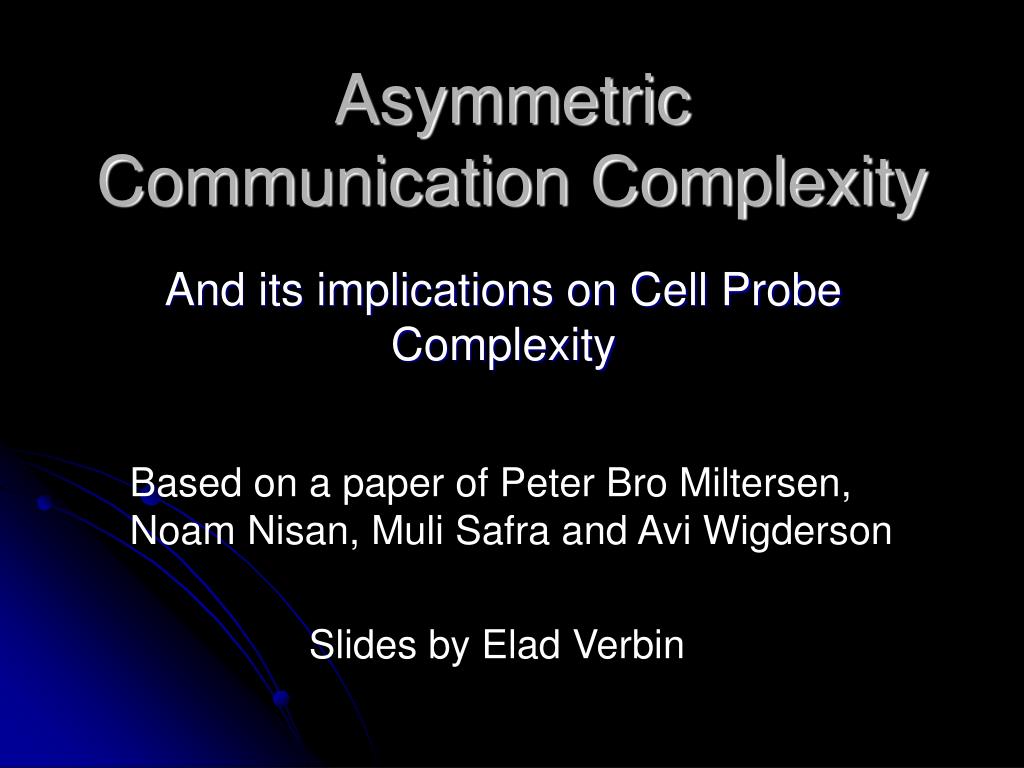 Asymmetric Communication Complexity

And its implications on Cell Probe Complexity

Based on a paper of Peter Bro Miltersen, Noam Nisan, Muli Safra and Avi Wigderson

Slides by Elad Verbin